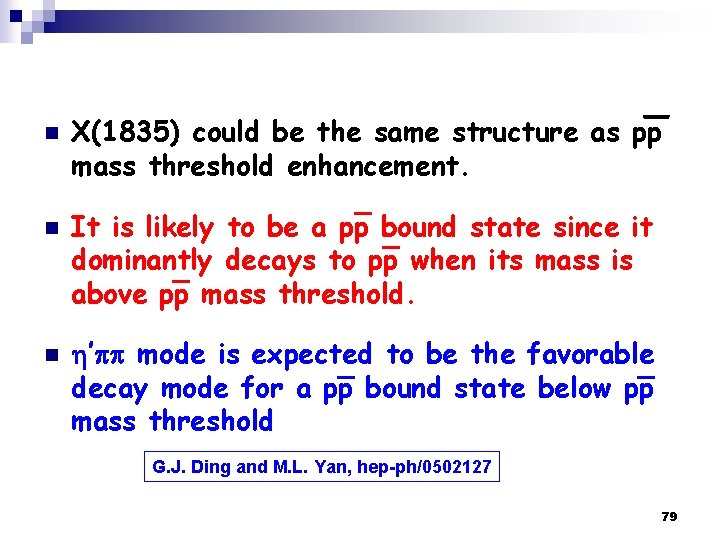 X(1835) could be the same structure as $p\bar{p}$ mass threshold enhancement.

It is likely to be a $p\bar{p}$ bound state since it dominantly decays to $p\bar{p}$ when its mass is above $p\bar{p}$ mass threshold.

$\eta'\pi\pi$ mode is expected to be the favorable decay mode for a $p\bar{p}$ bound state below $p\bar{p}$ mass threshold

G.J. Ding and M.L. Yan, hep-ph/0502127

79